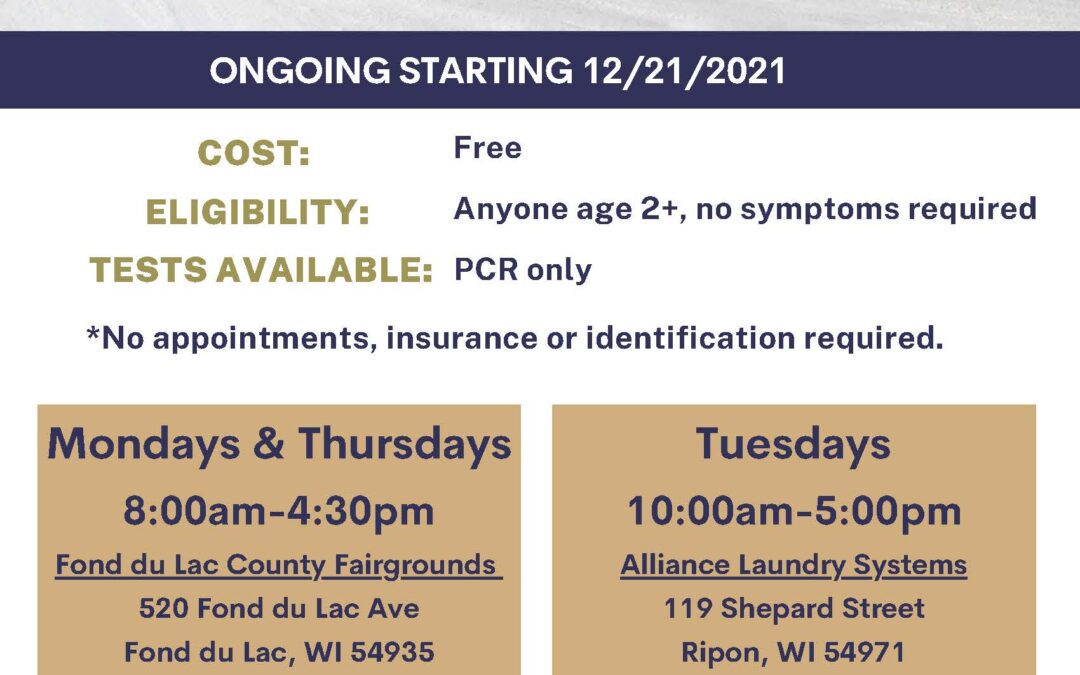 ONGOING STARTING 12/21/2021

COST: Free

ELIGIBILITY: Anyone age 2+, no symptoms required

TESTS AVAILABLE: PCR only

*No appointments, insurance or identification required.

Mondays & Thursdays

8:00am-4:30pm

Fond du Lac County Fairgrounds

520 Fond du Lac Ave

Fond du Lac, WI 54935

Tuesdays

10:00am-5:00pm

Alliance Laundry Systems

119 Shepard Street

Ripon, WI 54971